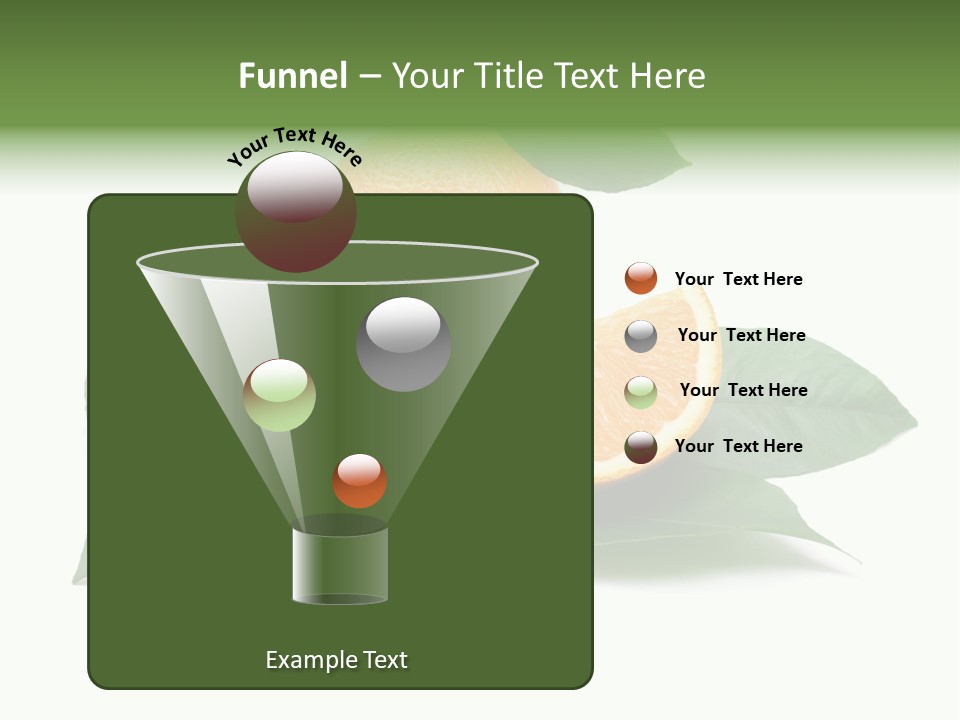 Funnel – Your Title Text Here

Your Text Here

Your Text Here

Your Text Here

Your Text Here

Your Text Here

Example Text